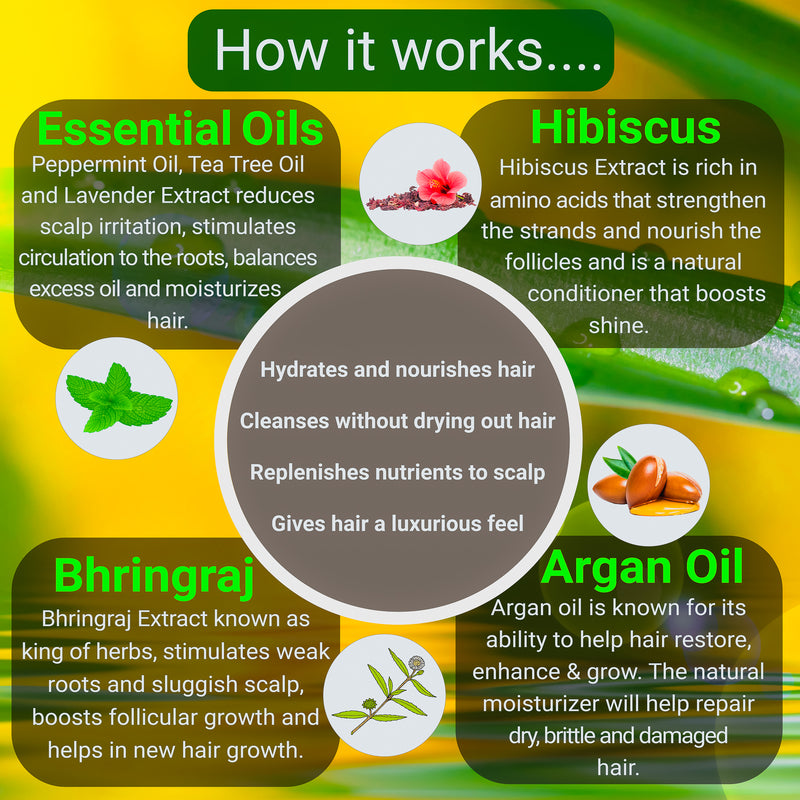 How it works....

Essential Oils
Peppermint Oil, Tea Tree Oil and Lavender Extract reduces scalp irritation, stimulates circulation to the roots, balances excess oil and moisturizes hair.

Hibiscus
Hibiscus Extract is rich in amino acids that strengthen the strands and nourish the follicles and is a natural conditioner that boosts shine.

Hydrates and nourishes hair

Cleanses without drying out hair

Replenishes nutrients to scalp

Gives hair a luxurious feel

Bhringraj
Bhringraj Extract known as king of herbs, stimulates weak roots and sluggish scalp, boosts follicular growth and helps in new hair growth.

Argan Oil
Argan oil is known for its ability to help hair restore, enhance & grow. The natural moisturizer will help repair dry, brittle and damaged hair.